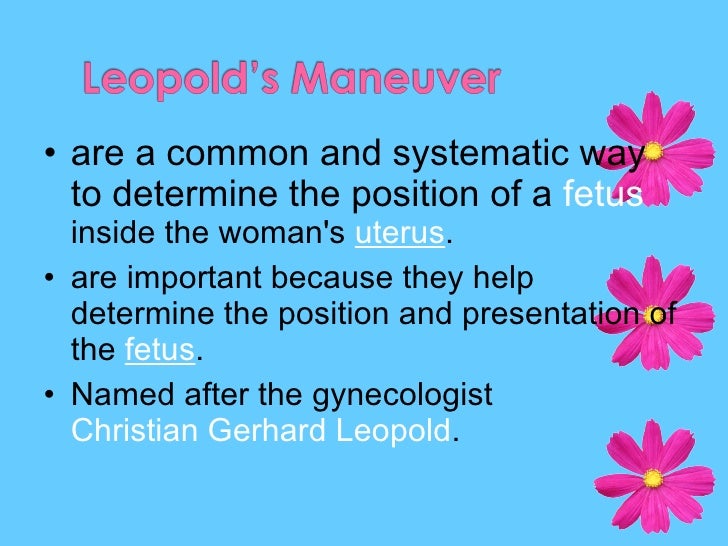 Leopold's Maneuver

• are a common and systematic way to determine the position of a fetus inside the woman's uterus.

• are important because they help determine the position and presentation of the fetus.

• Named after the gynecologist Christian Gerhard Leopold.